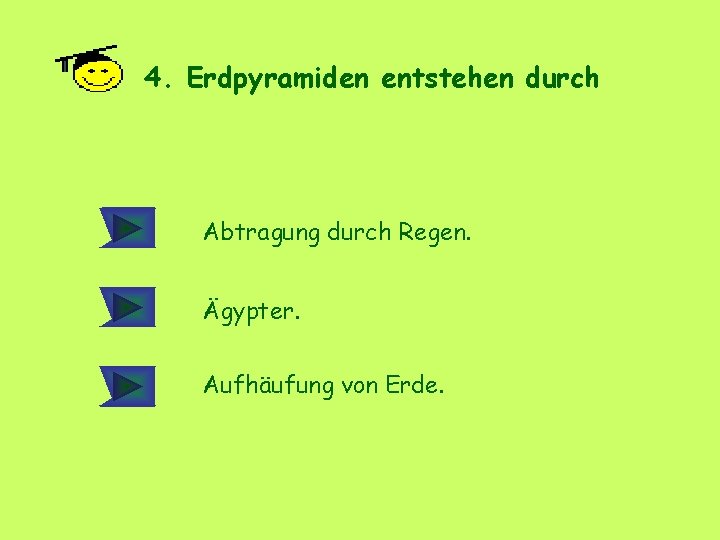 4. Erdpyramiden entstehen durch

Abtragung durch Regen.

Ägypter.

Aufhäufung von Erde.